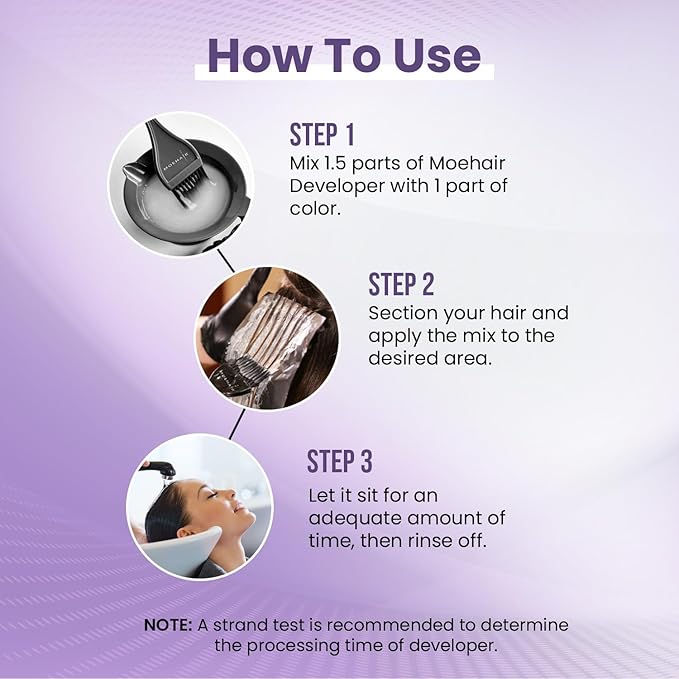 How To Use

MOEHAIR

STEP 1
Mix 1.5 parts of Moehair Developer with 1 part of color.

STEP 2
Section your hair and apply the mix to the desired area.

STEP 3
Let it sit for an adequate amount of time, then rinse off.

NOTE: A strand test is recommended to determine the processing time of developer.